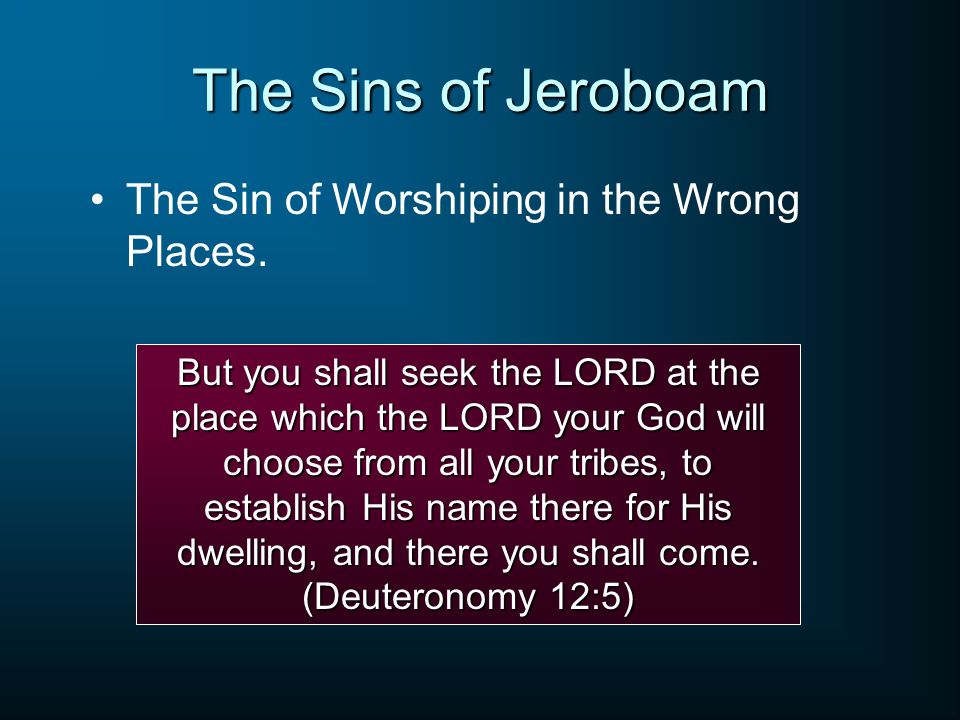 The Sins of Jeroboam

• The Sin of Worshiping in the Wrong Places.

But you shall seek the LORD at the place which the LORD your God will choose from all your tribes, to establish His name there for His dwelling, and there you shall come. (Deuteronomy 12:5)